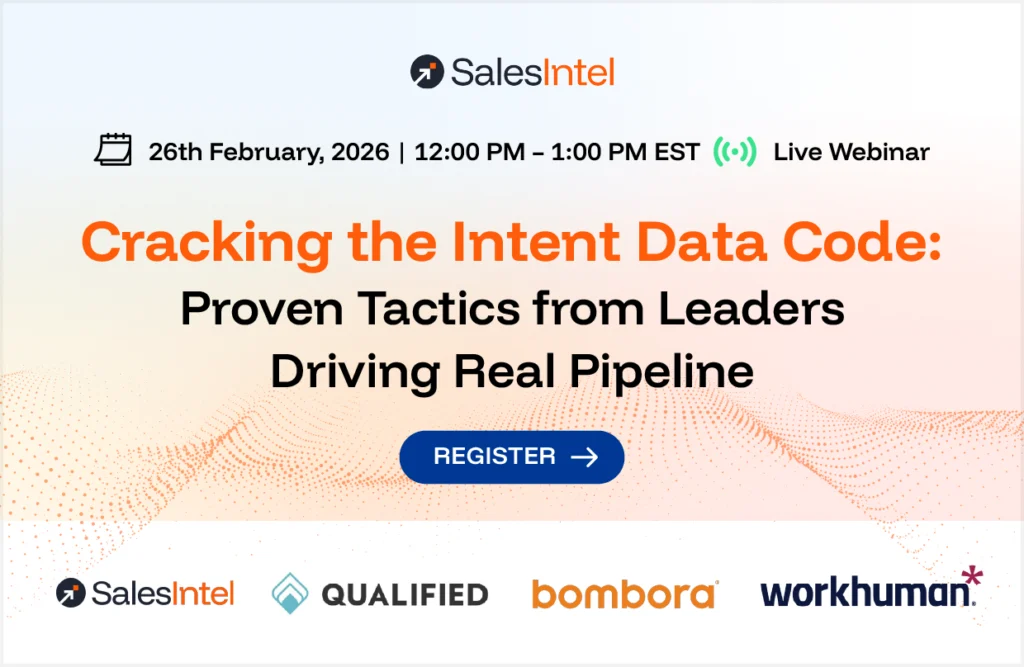 SalesIntel

26th February, 2026 | 12:00 PM – 1:00 PM EST Live Webinar

Cracking the Intent Data Code:
Proven Tactics from Leaders Driving Real Pipeline

REGISTER →

SalesIntel QUALIFIED bombora workhuman*